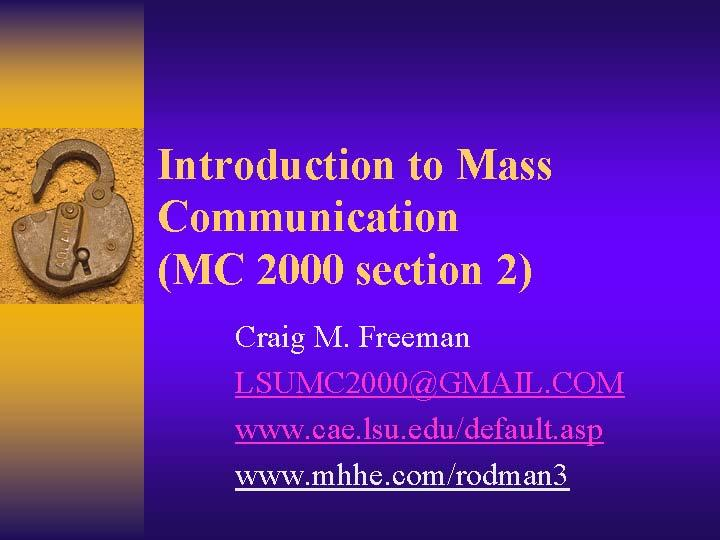 Introduction to Mass Communication (MC 2000 section 2)

Craig M. Freeman

LSUMC2000@GMAIL.COM

www.cae.lsu.edu/default.asp

www.mhhe.com/rodman3